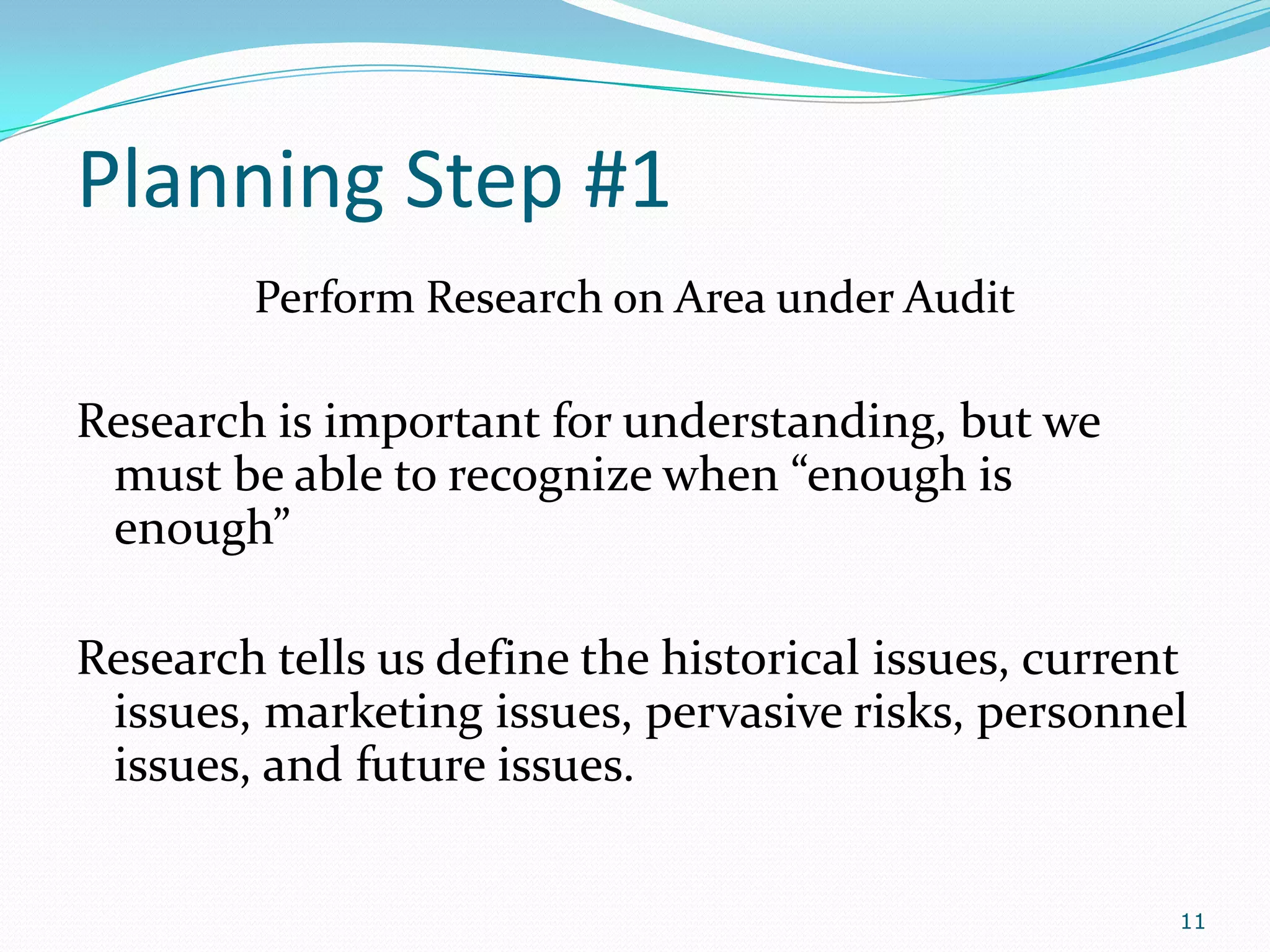 Planning Step #1

Perform Research on Area under Audit

Research is important for understanding, but we must be able to recognize when “enough is enough”

Research tells us define the historical issues, current issues, marketing issues, pervasive risks, personnel issues, and future issues.

11